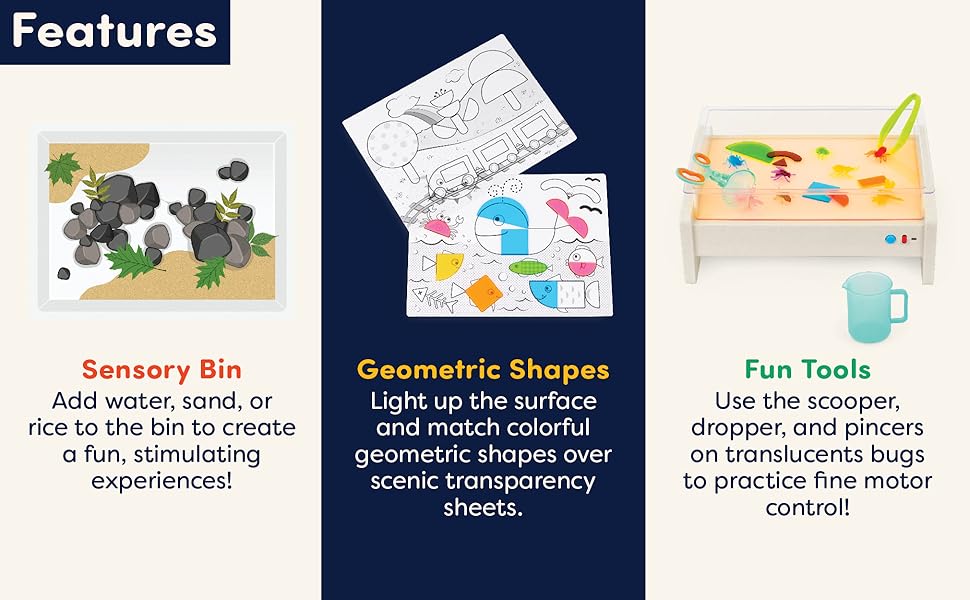 Features

Sensory Bin
Add water, sand, or rice to the bin to create a fun, stimulating experiences!

Geometric Shapes
Light up the surface and match colorful geometric shapes over scenic transparency sheets.

Fun Tools
Use the scooper, dropper, and pincers on translucents bugs to practice fine motor control!